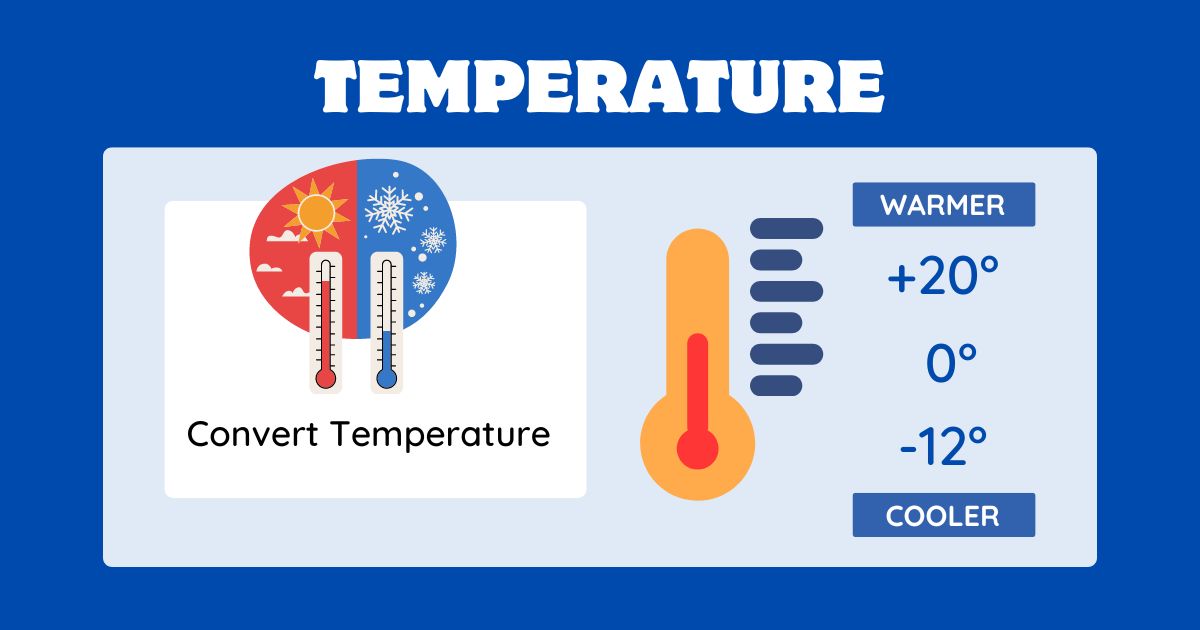 TEMPERATURE

Convert Temperature

WARMER

+20°

0°

-12°

COOLER